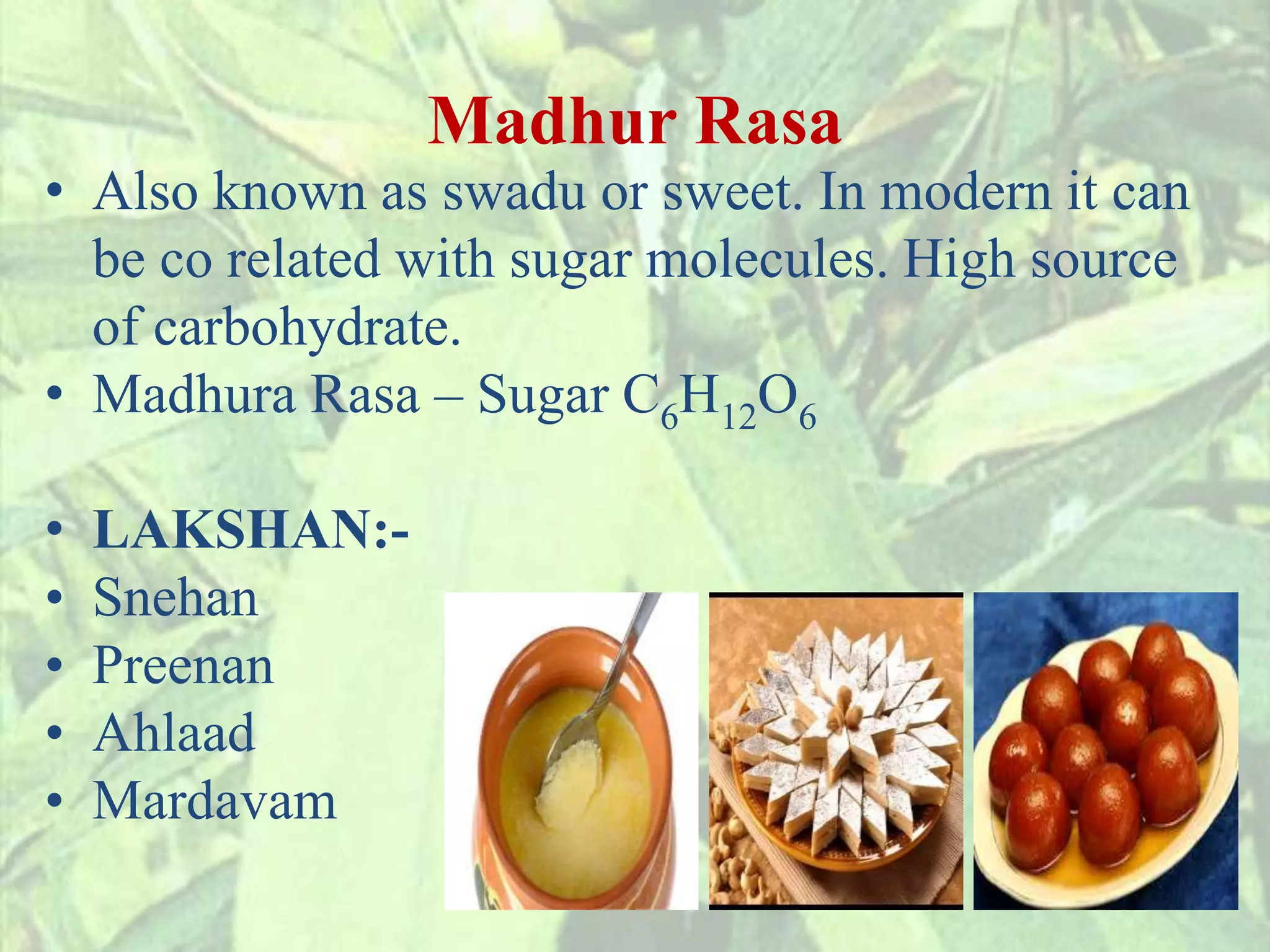 Madhur Rasa

• Also known as swadu or sweet. In modern it can be co related with sugar molecules. High source of carbohydrate.
• Madhura Rasa – Sugar $C_6H_{12}O_6$

• LAKSHAN:-
• Snehan
• Preenan
• Ahlaad
• Mardavam